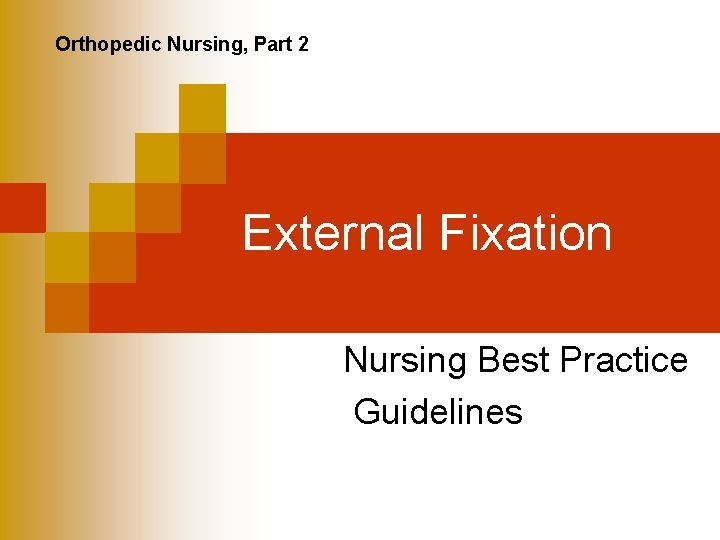 Orthopedic Nursing, Part 2

External Fixation

Nursing Best Practice Guidelines